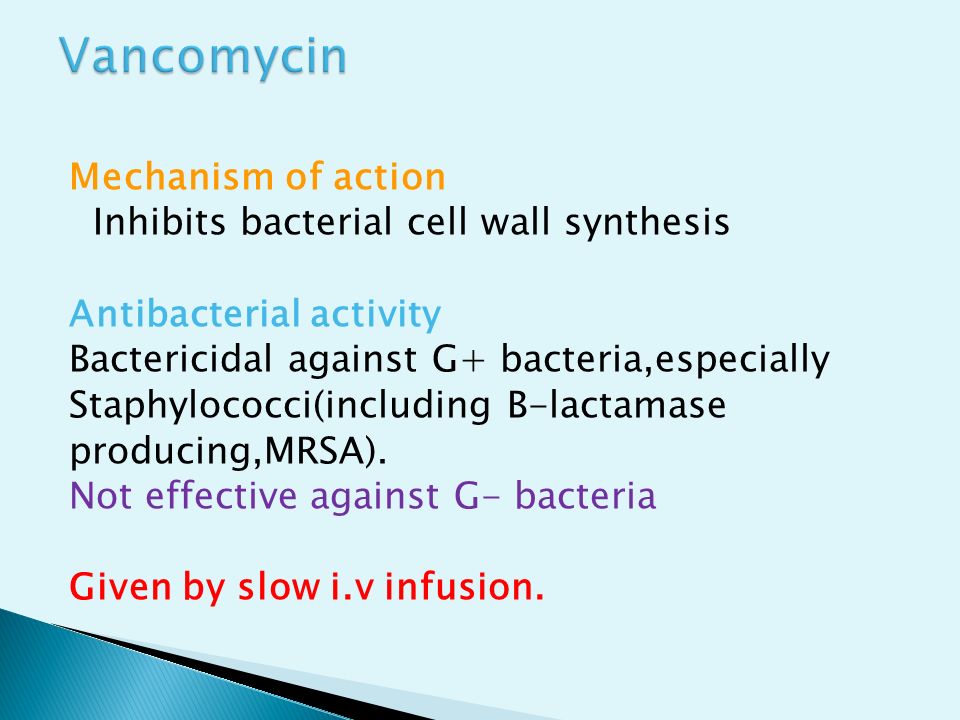 Vancomycin

Mechanism of action
Inhibits bacterial cell wall synthesis

Antibacterial activity
Bactericidal against G+ bacteria,especially Staphylococci(including B-lactamase producing,MRSA).
Not effective against G- bacteria

Given by slow i.v infusion.